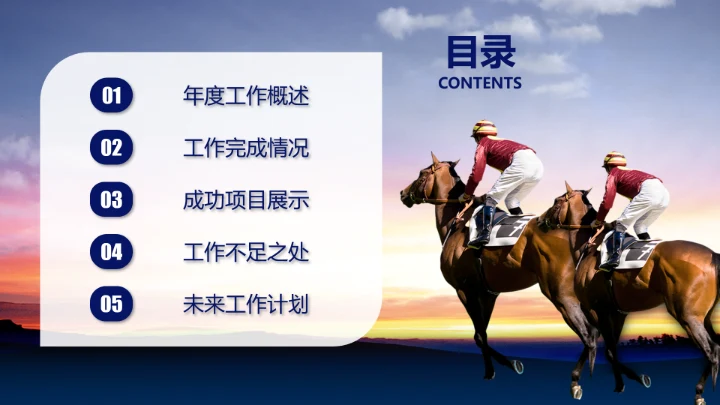 目录
CONTENTS

01 年度工作概述

02 工作完成情况

03 成功项目展示

04 工作不足之处

05 未来工作计划